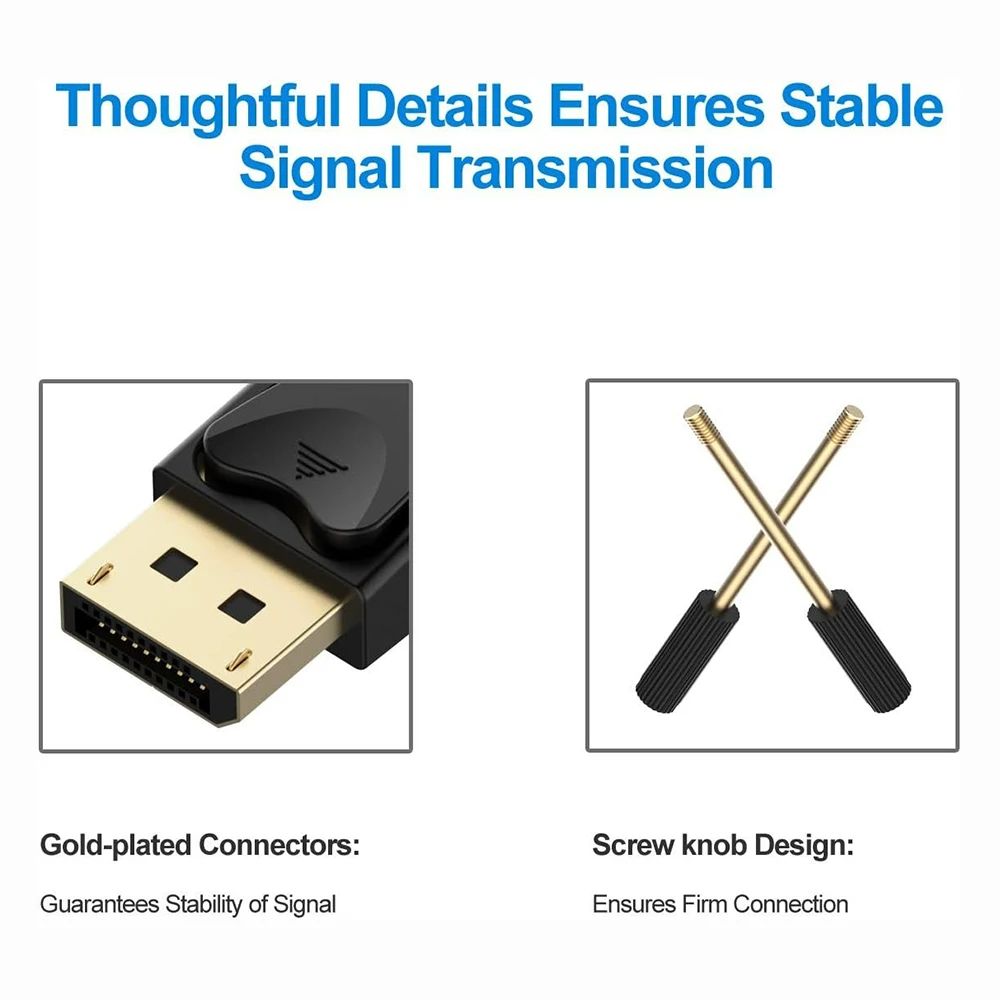 Thoughtful Details Ensures Stable Signal Transmission

Gold-plated Connectors:

Guarantees Stability of Signal

Screw knob Design:

Ensures Firm Connection